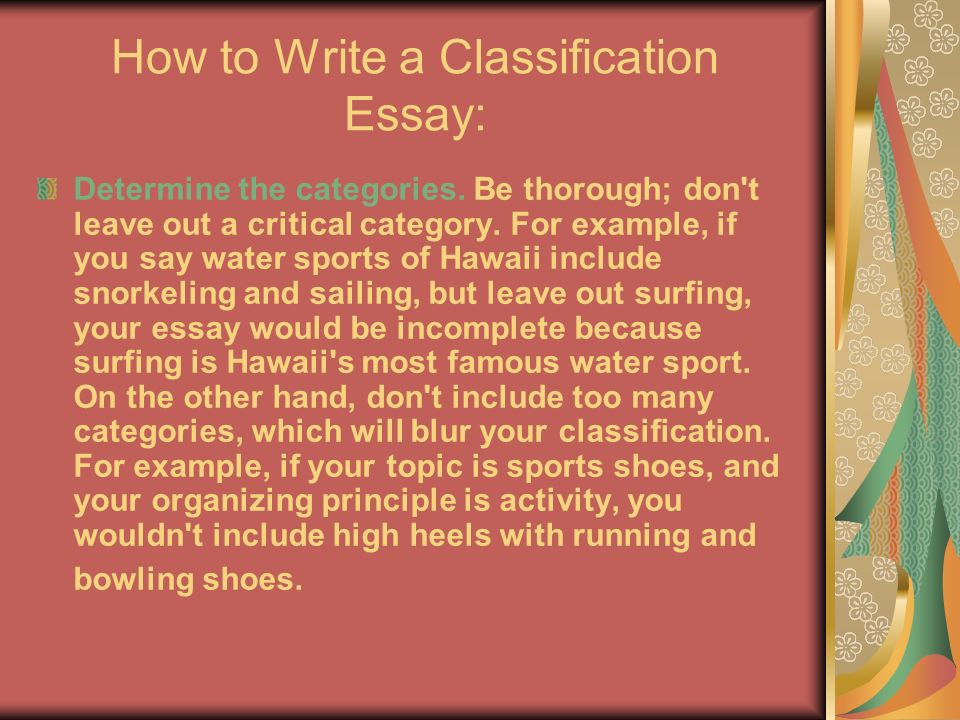 How to Write a Classification Essay:

Determine the categories. Be thorough; don't leave out a critical category. For example, if you say water sports of Hawaii include snorkeling and sailing, but leave out surfing, your essay would be incomplete because surfing is Hawaii's most famous water sport. On the other hand, don't include too many categories, which will blur your classification. For example, if your topic is sports shoes, and your organizing principle is activity, you wouldn't include high heels with running and bowling shoes.